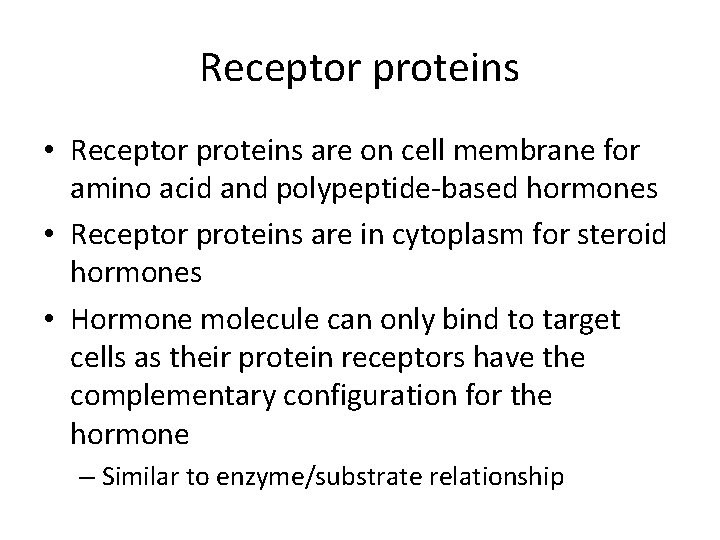 Receptor proteins

• Receptor proteins are on cell membrane for amino acid and polypeptide-based hormones
• Receptor proteins are in cytoplasm for steroid hormones
• Hormone molecule can only bind to target cells as their protein receptors have the complementary configuration for the hormone
– Similar to enzyme/substrate relationship